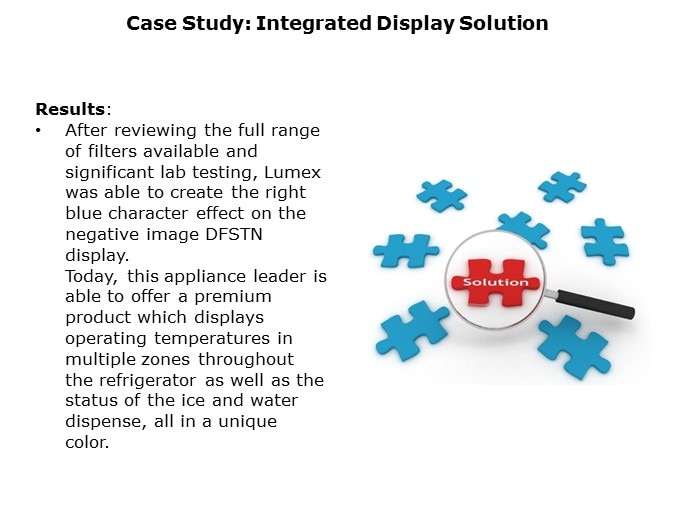 Case Study: Integrated Display Solution

Results:

• After reviewing the full range of filters available and significant lab testing, Lumex was able to create the right blue character effect on the negative image DFSTN display.
Today, this appliance leader is able to offer a premium product which displays operating temperatures in multiple zones throughout the refrigerator as well as the status of the ice and water dispense, all in a unique color.

Solution